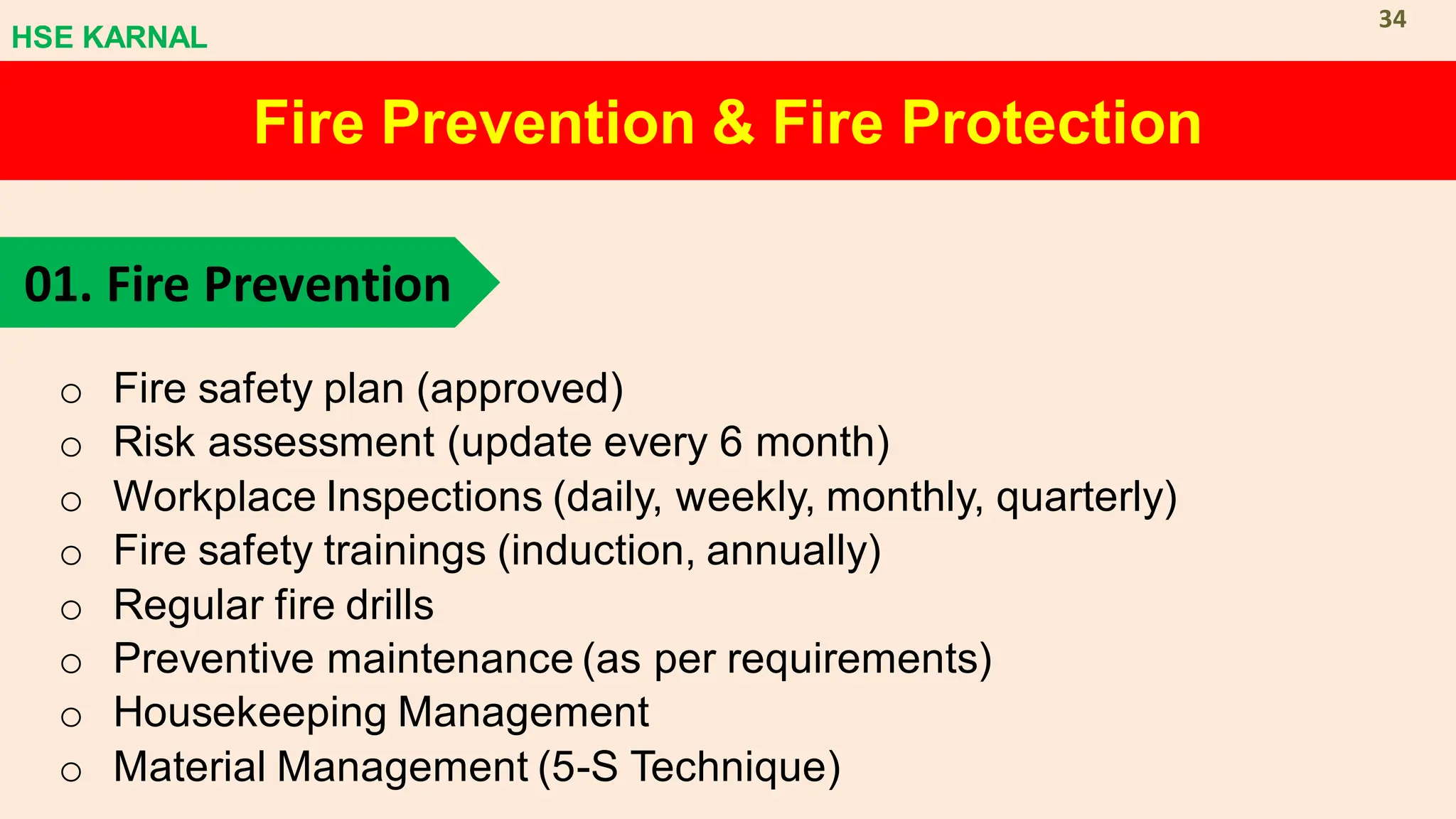 HSE KARNAL

34

Fire Prevention & Fire Protection

01. Fire Prevention

o Fire safety plan (approved)
o Risk assessment (update every 6 month)
o Workplace Inspections (daily, weekly, monthly, quarterly)
o Fire safety trainings (induction, annually)
o Regular fire drills
o Preventive maintenance (as per requirements)
o Housekeeping Management
o Material Management (5-S Technique)